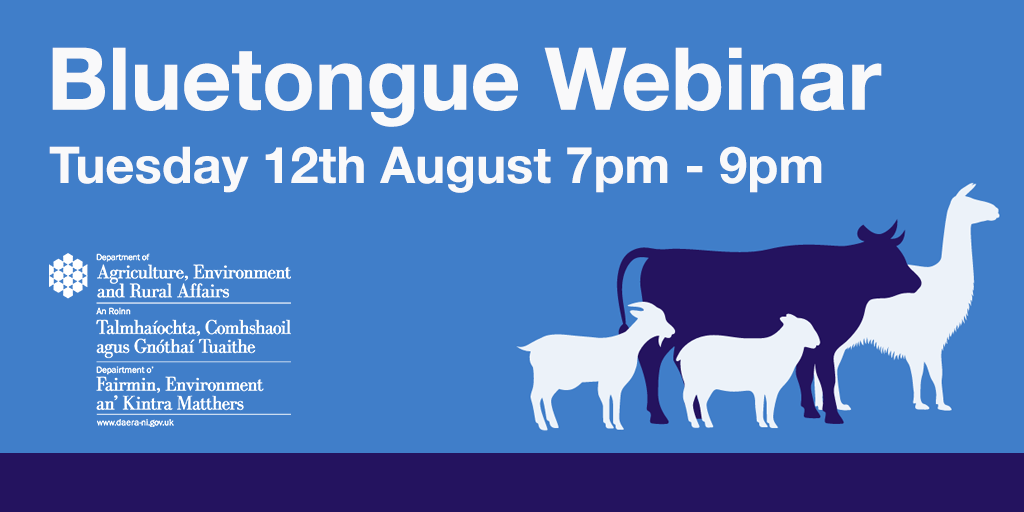 Bluetongue Webinar

Tuesday 12th August 7pm - 9pm

Department of
Agriculture, Environment and Rural Affairs

An Roinn
Talmhaíochta, Comhshaoil agus Gnóthaí Tuaithe

Depairtment o'
Fairmin, Environment an' Kintra Matthers

www.daera-ni.gov.uk